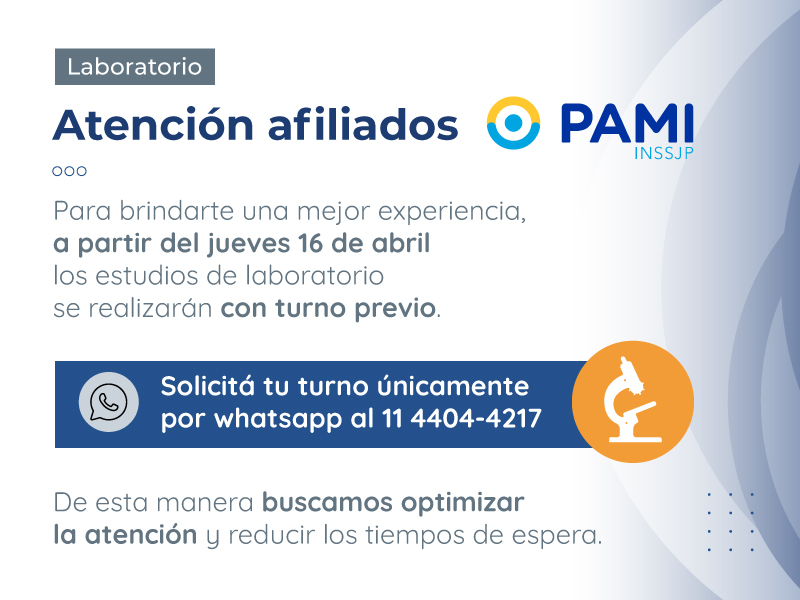 Laboratorio

Atención afiliados

PAMI
INSSJP

Para brindarte una mejor experiencia, a partir del jueves 16 de abril los estudios de laboratorio se realizarán con turno previo.

Solicitá tu turno únicamente por whatsapp al 11 4404-4217

De esta manera buscamos optimizar la atención y reducir los tiempos de espera.